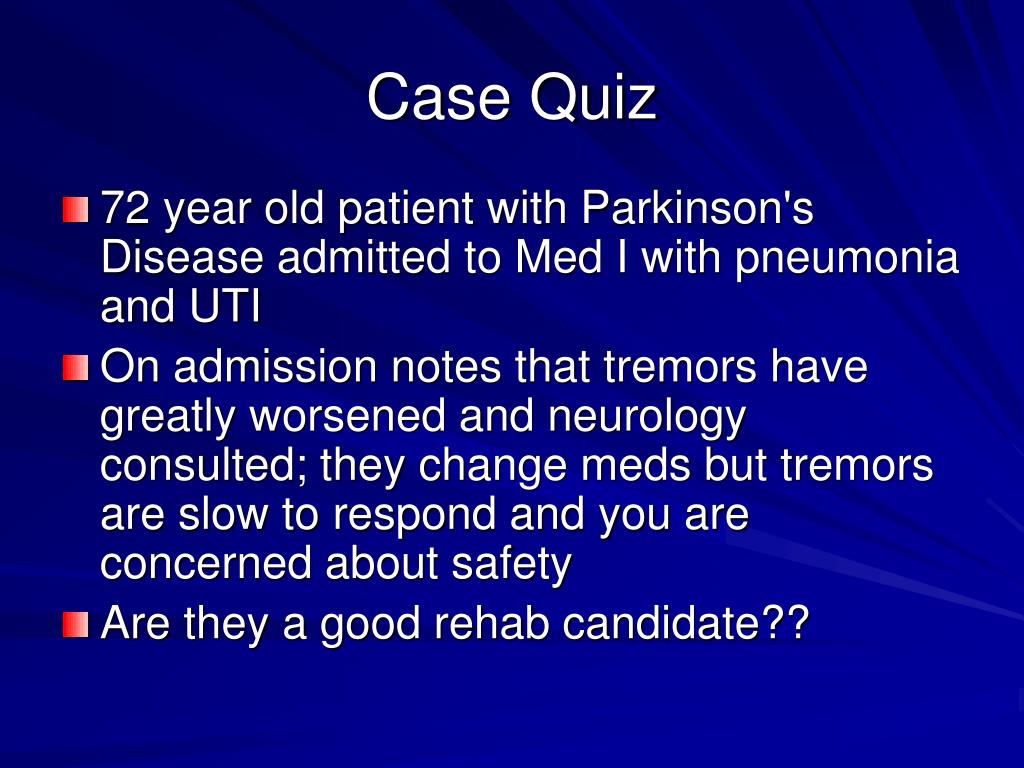 Case Quiz

72 year old patient with Parkinson's Disease admitted to Med I with pneumonia and UTI

On admission notes that tremors have greatly worsened and neurology consulted; they change meds but tremors are slow to respond and you are concerned about safety

Are they a good rehab candidate??